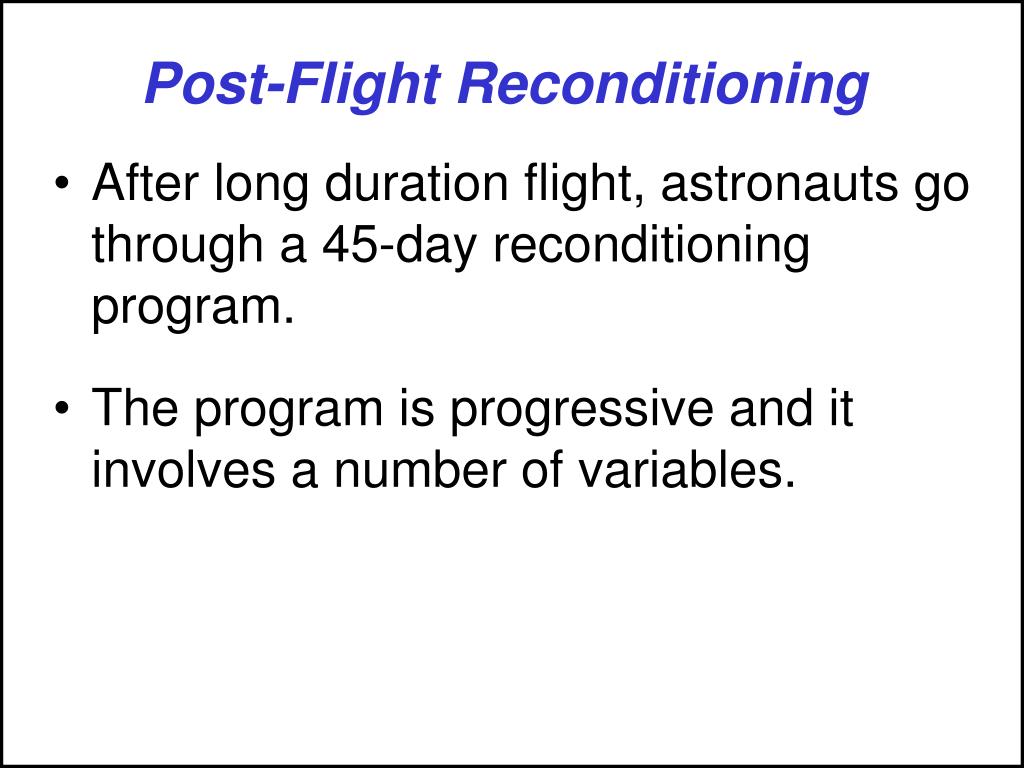 Post-Flight Reconditioning

• After long duration flight, astronauts go through a 45-day reconditioning program.

• The program is progressive and it involves a number of variables.